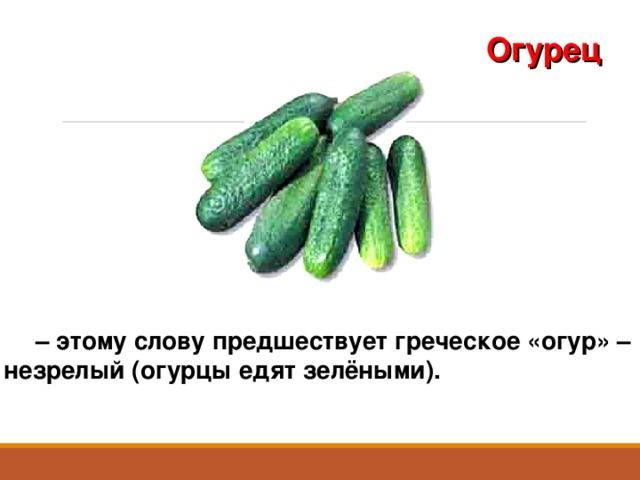 Огурец

– этому слову предшествует греческое «огур» – незрелый (огурцы едят зелёными).